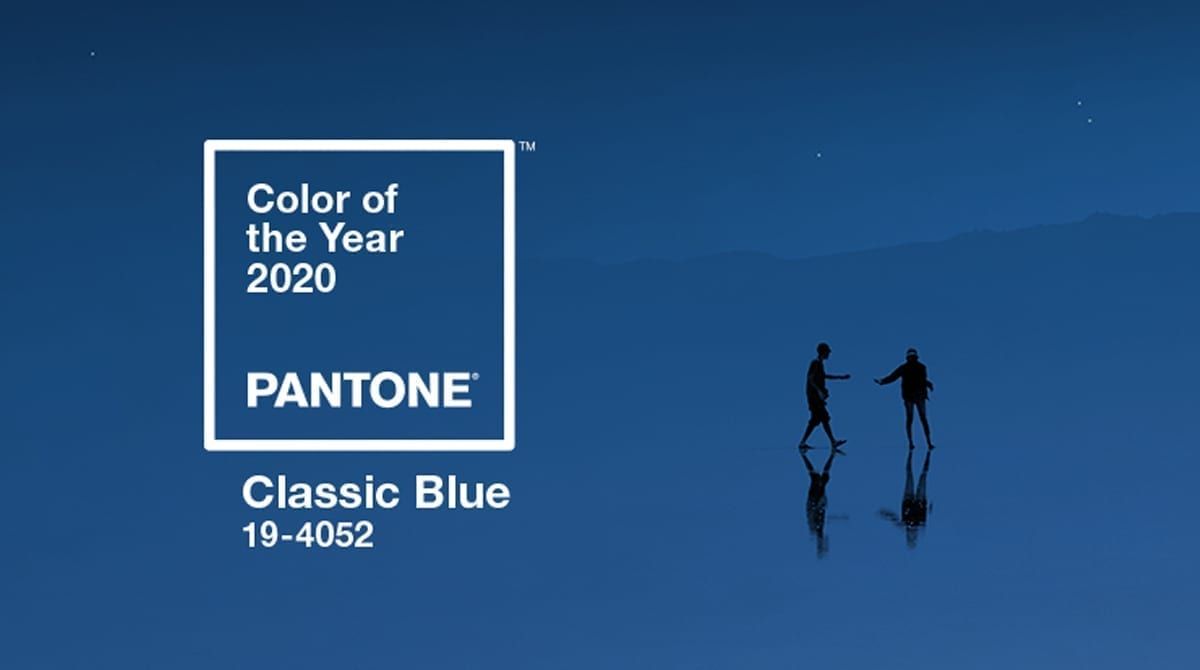 Color of the Year 2020

PANTONE®

™

Classic Blue
19-4052